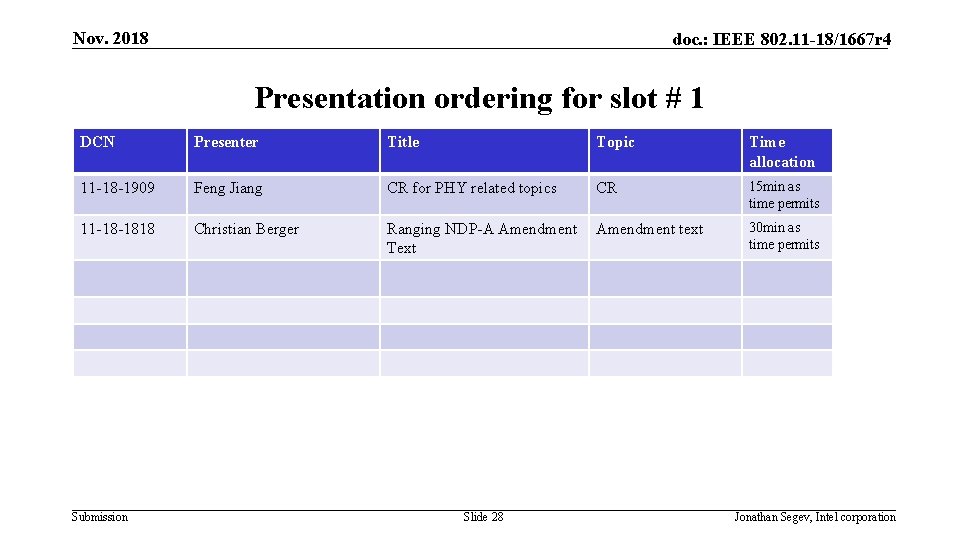 Nov. 2018

doc.: IEEE 802.11-18/1667r4

Presentation ordering for slot # 1

| DCN | Presenter | Title | Topic | Time allocation |
|---|---|---|---|---|
| 11-18-1909 | Feng Jiang | CR for PHY related topics | CR | 15min as time permits |
| 11-18-1818 | Christian Berger | Ranging NDP-A Amendment Text | Amendment text | 30min as time permits |
| | | | | |
| | | | | |
| | | | | |
| | | | | |

Submission

Slide 28

Jonathan Segev, Intel corporation